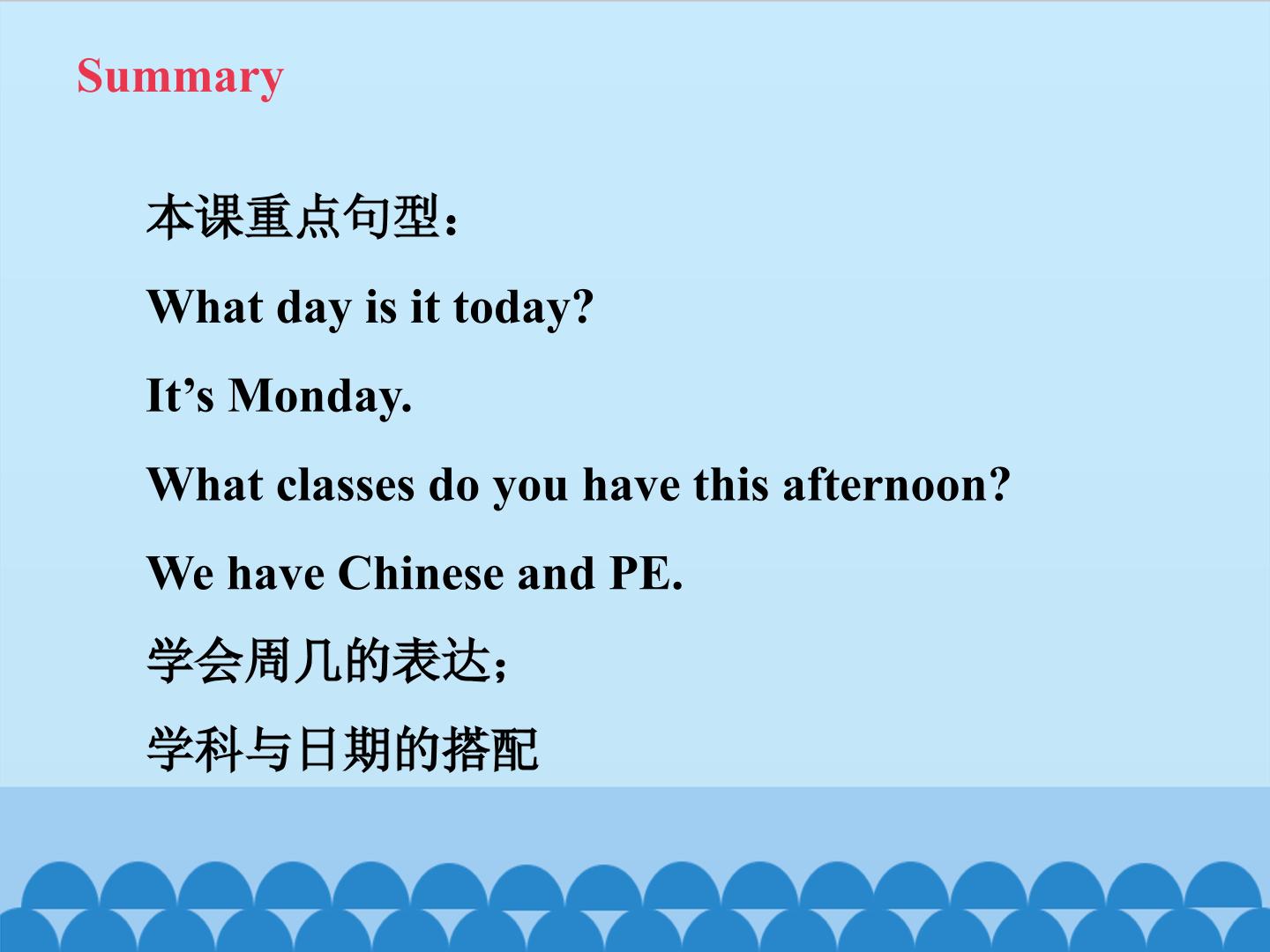 Summary

本课重点句型：

What day is it today?

It’s Monday.

What classes do you have this afternoon?

We have Chinese and PE.

学会周几的表达；

学科与日期的搭配